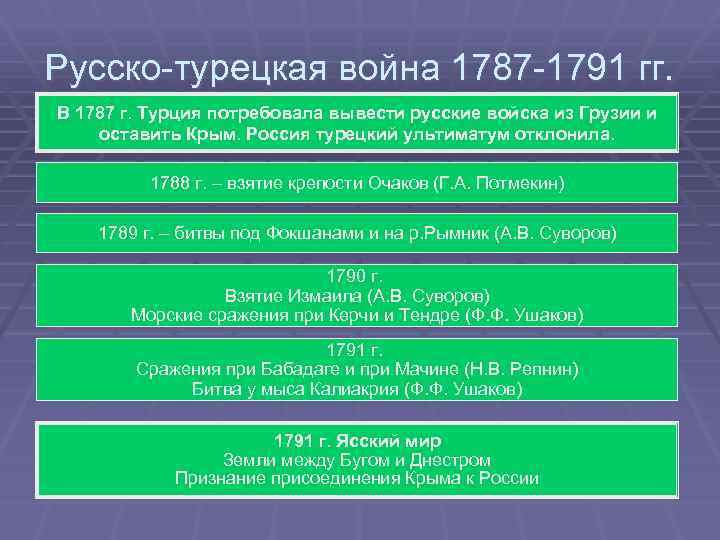 Русско-турецкая война 1787-1791 гг.

В 1787 г. Турция потребовала вывести русские войска из Грузии и оставить Крым. Россия турецкий ультиматум отклонила.

1788 г. – взятие крепости Очаков (Г.А. Потмекин)

1789 г. – битвы под Фокшанами и на р.Рымник (А.В. Суворов)

1790 г.
Взятие Измаила (А.В. Суворов)
Морские сражения при Керчи и Тендре (Ф.Ф. Ушаков)

1791 г.
Сражения при Бабадаге и при Мачине (Н.В. Репнин)
Битва у мыса Калиакрия (Ф.Ф. Ушаков)

1791 г. Ясский мир
Земли между Бугом и Днестром
Признание присоединения Крыма к России